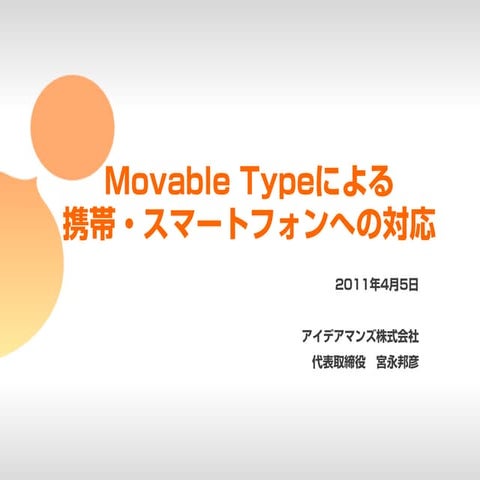 Movable Typeによる
携帯・スマートフォンへの対応

2011年4月5日

アイデアマンズ株式会社
代表取締役　宮永邦彦